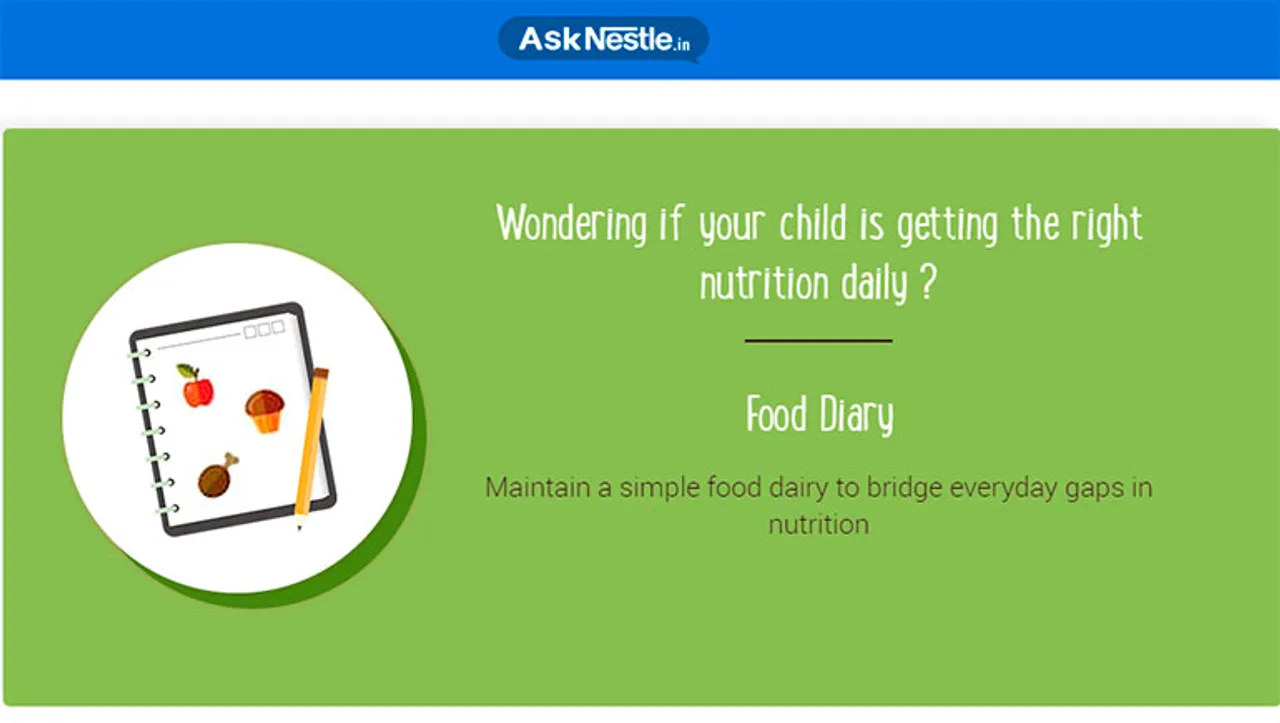 AskNestle.in

Wondering if your child is getting the right nutrition daily ?

Food Diary

Maintain a simple food dairy to bridge everyday gaps in nutrition